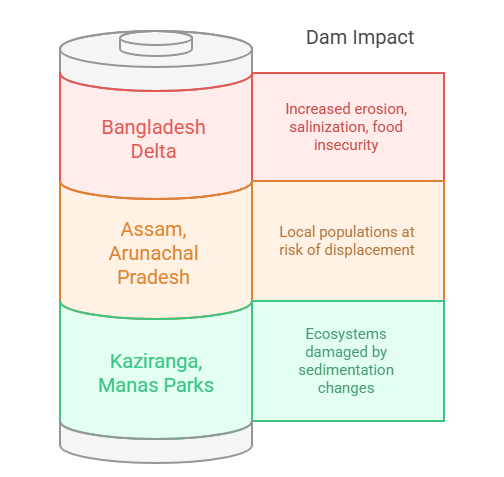 Dam Impact

Bangladesh Delta

Increased erosion, salinization, food insecurity

Assam, Arunachal Pradesh

Local populations at risk of displacement

Kaziranga, Manas Parks

Ecosystems damaged by sedimentation changes